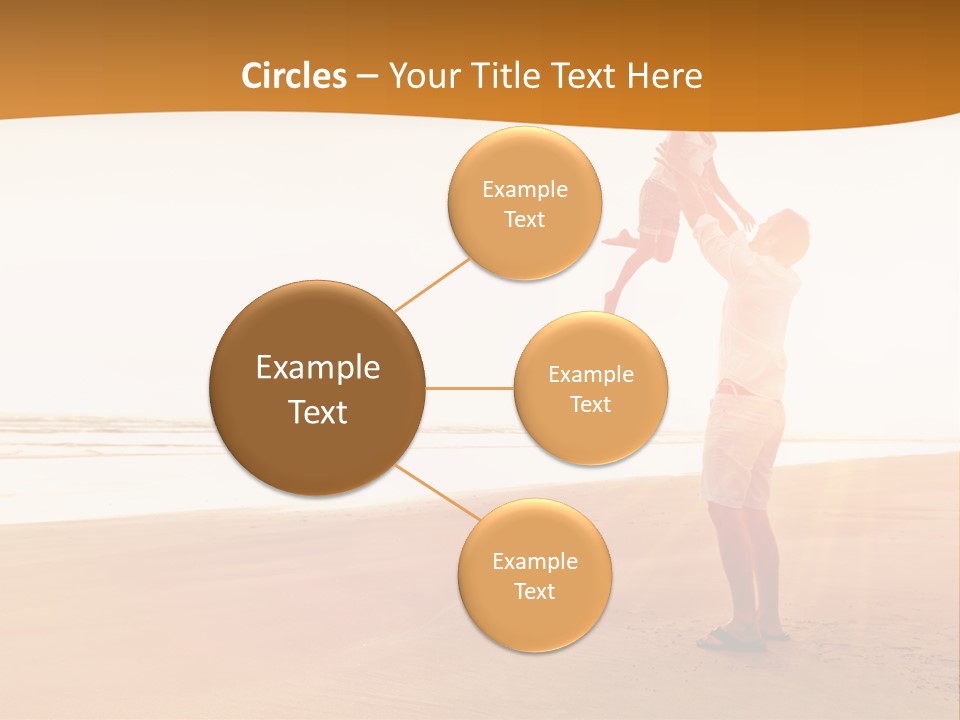 Circles – Your Title Text Here

Example Text

Example Text

Example Text

Example Text